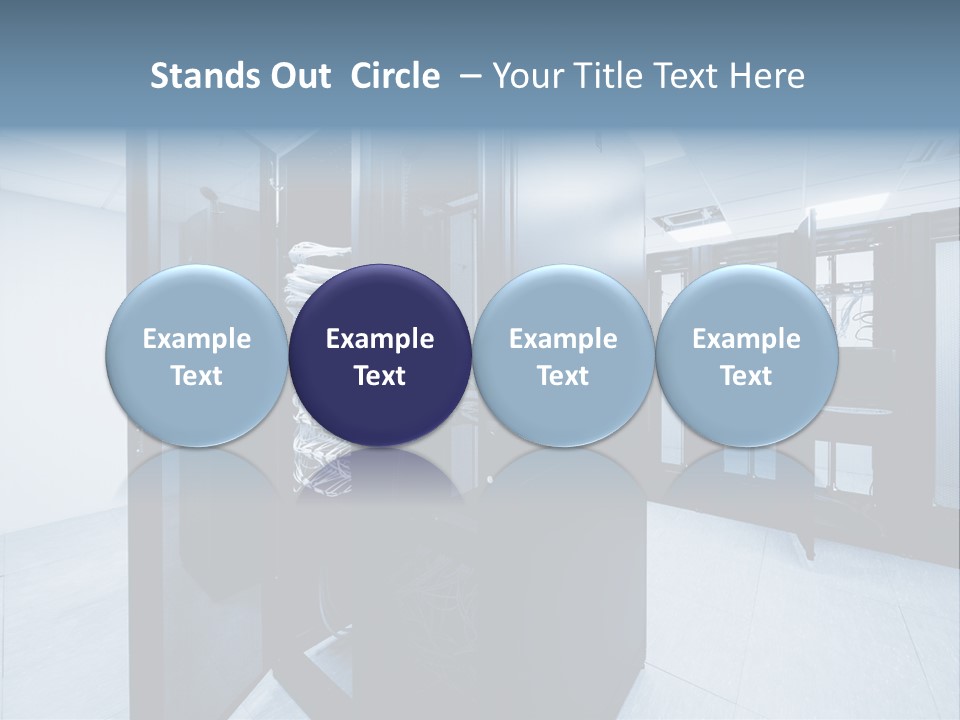 Stands Out Circle – Your Title Text Here

Example Text

Example Text

Example Text

Example Text